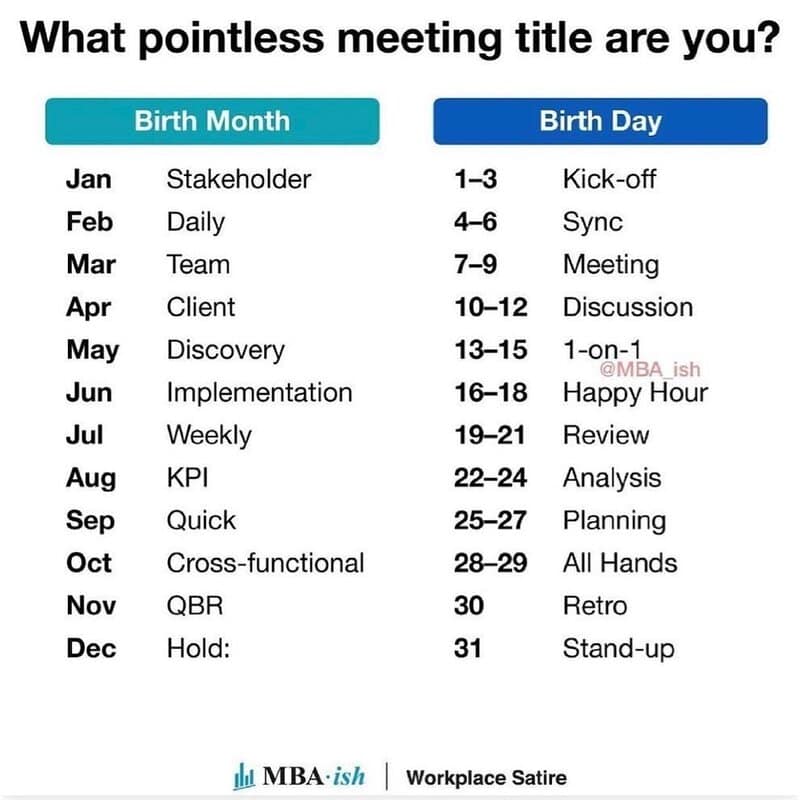 What pointless meeting title are you?

| Birth Month | |
|---|---|
| Jan | Stakeholder |
| Feb | Daily |
| Mar | Team |
| Apr | Client |
| May | Discovery |
| Jun | Implementation |
| Jul | Weekly |
| Aug | KPI |
| Sep | Quick |
| Oct | Cross-functional |
| Nov | QBR |
| Dec | Hold: |

| Birth Day | |
|---|---|
| 1–3 | Kick-off |
| 4–6 | Sync |
| 7–9 | Meeting |
| 10–12 | Discussion |
| 13–15 | 1-on-1 |
| 16–18 | Happy Hour |
| 19–21 | Review |
| 22–24 | Analysis |
| 25–27 | Planning |
| 28–29 | All Hands |
| 30 | Retro |
| 31 | Stand-up |

@MBA_ish

MBA·ish | Workplace Satire